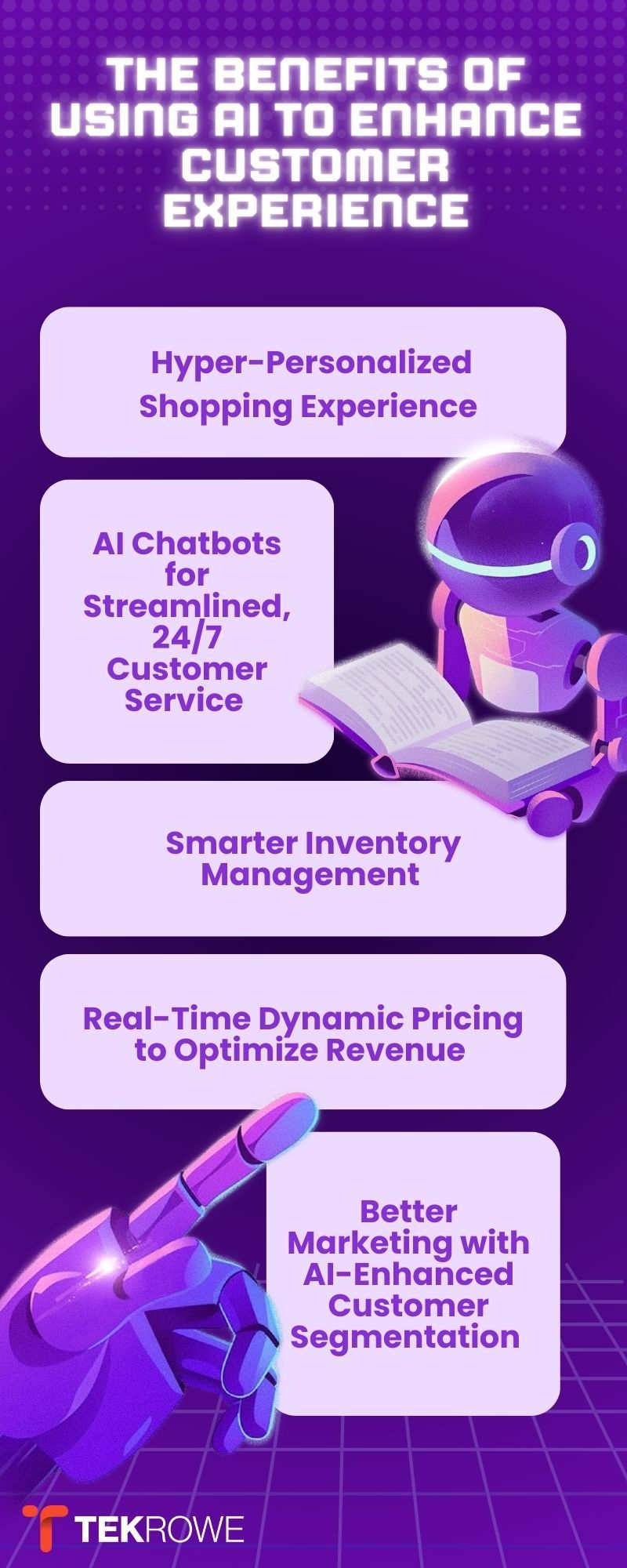 THE BENEFITS OF USING AI TO ENHANCE CUSTOMER EXPERIENCE

Hyper-Personalized Shopping Experience

AI Chatbots for Streamlined, 24/7 Customer Service

Smarter Inventory Management

Real-Time Dynamic Pricing to Optimize Revenue

Better Marketing with AI-Enhanced Customer Segmentation

TEKROWE